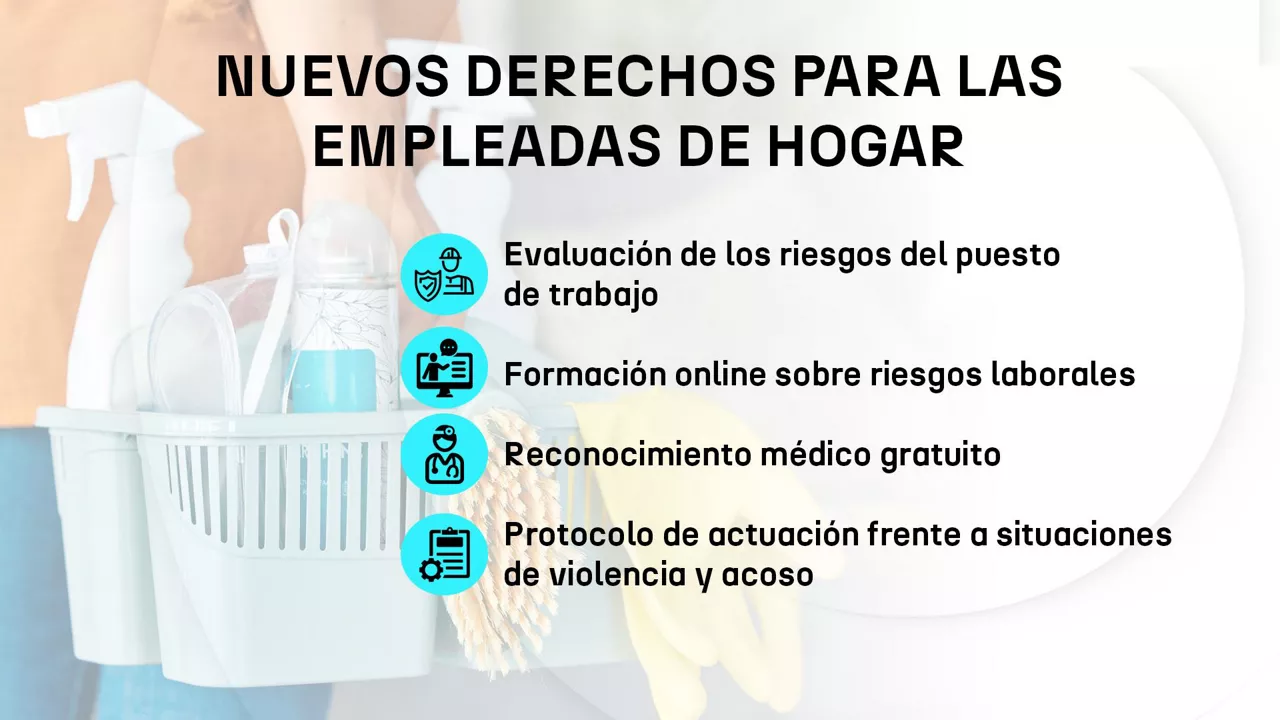 NUEVOS DERECHOS PARA LAS EMPLEADAS DE HOGAR

Evaluación de los riesgos del puesto de trabajo

Formación online sobre riesgos laborales

Reconocimiento médico gratuito

Protocolo de actuación frente a situaciones de violencia y acoso